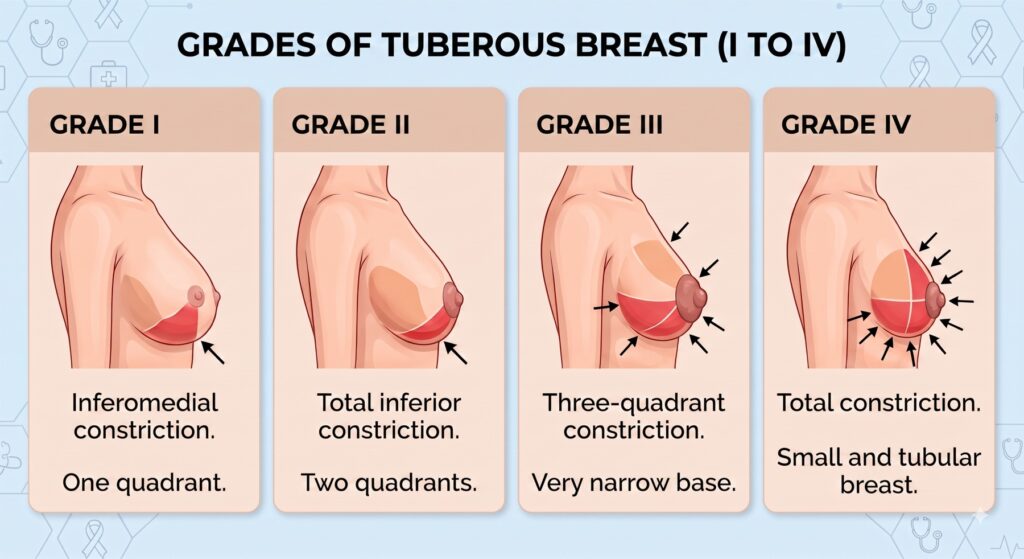 GRADES OF TUBEROUS BREAST (I TO IV)

GRADE I

Inferomedial constriction.

One quadrant.

GRADE II

Total inferior constriction.

Two quadrants.

GRADE III

Three-quadrant constriction.

Very narrow base.

GRADE IV

Total constriction.

Small and tubular breast.